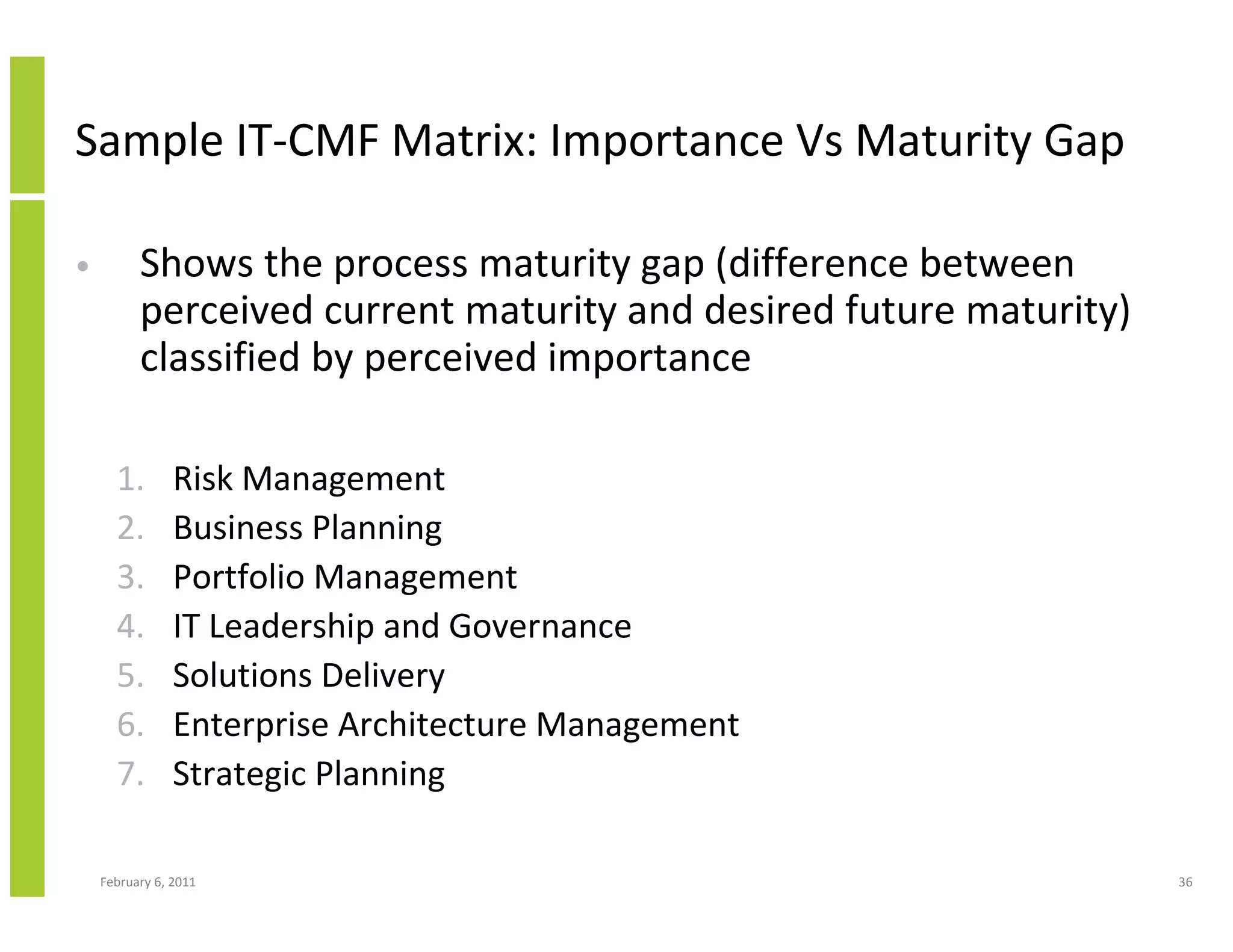 Sample IT-CMF Matrix: Importance Vs Maturity Gap

• Shows the process maturity gap (difference between perceived current maturity and desired future maturity) classified by perceived importance

1. Risk Management
2. Business Planning
3. Portfolio Management
4. IT Leadership and Governance
5. Solutions Delivery
6. Enterprise Architecture Management
7. Strategic Planning

February 6, 2011

36